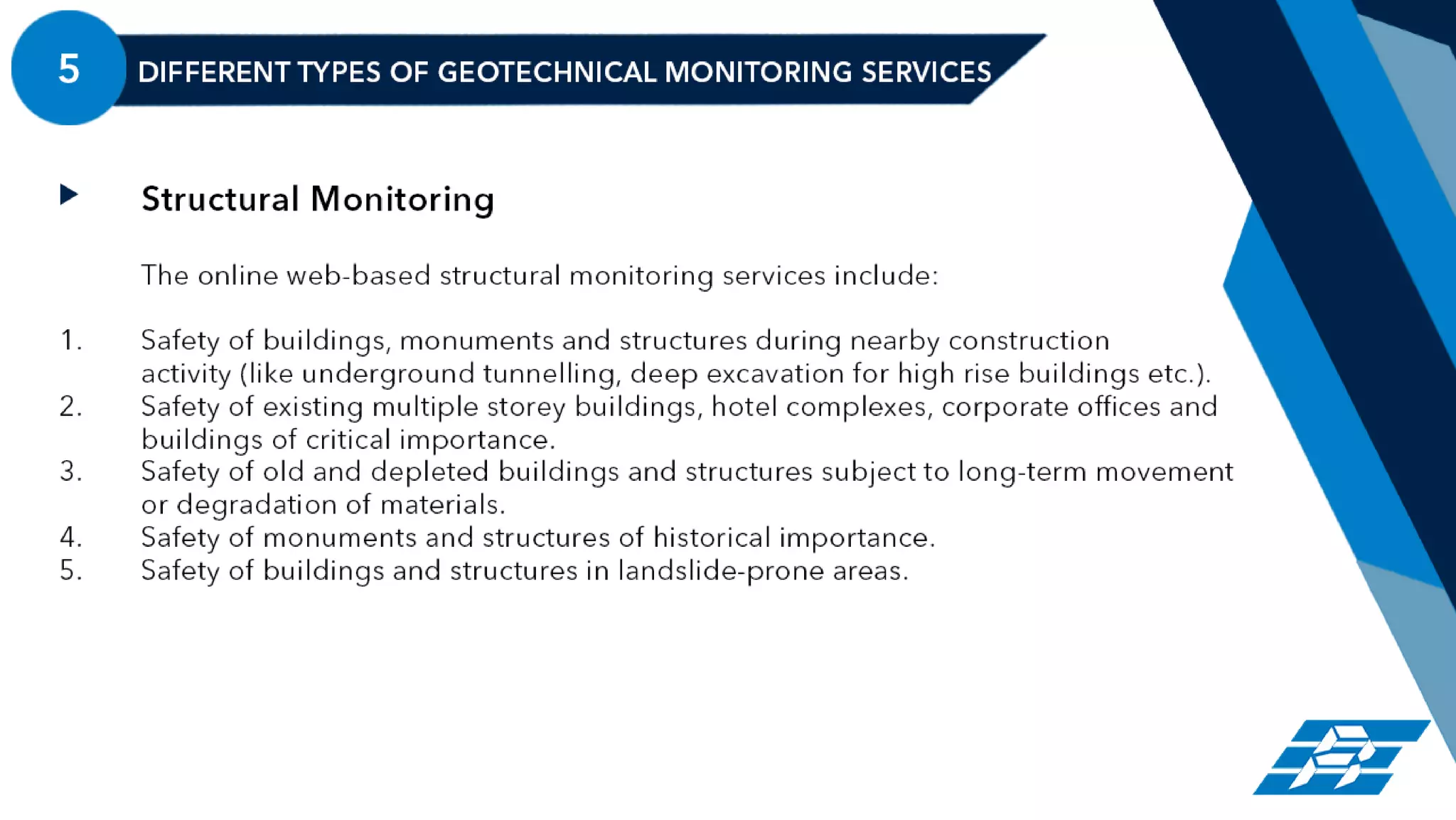 5

DIFFERENT TYPES OF GEOTECHNICAL MONITORING SERVICES

Structural Monitoring

The online web-based structural monitoring services include:

1. Safety of buildings, monuments and structures during nearby construction activity (like underground tunnelling, deep excavation for high rise buildings etc.).
2. Safety of existing multiple storey buildings, hotel complexes, corporate offices and buildings of critical importance.
3. Safety of old and depleted buildings and structures subject to long-term movement or degradation of materials.
4. Safety of monuments and structures of historical importance.
5. Safety of buildings and structures in landslide-prone areas.